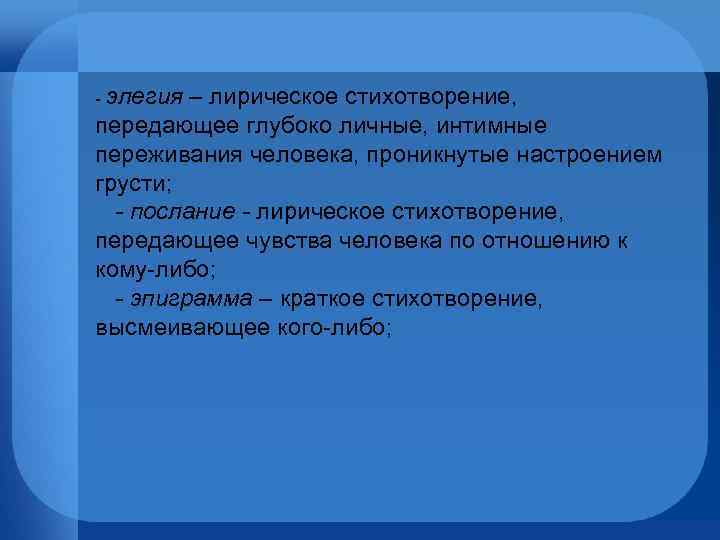 - элегия – лирическое стихотворение, передающее глубоко личные, интимные переживания человека, проникнутые настроением грусти;

- послание - лирическое стихотворение, передающее чувства человека по отношению к кому-либо;

- эпиграмма – краткое стихотворение, высмеивающее кого-либо;